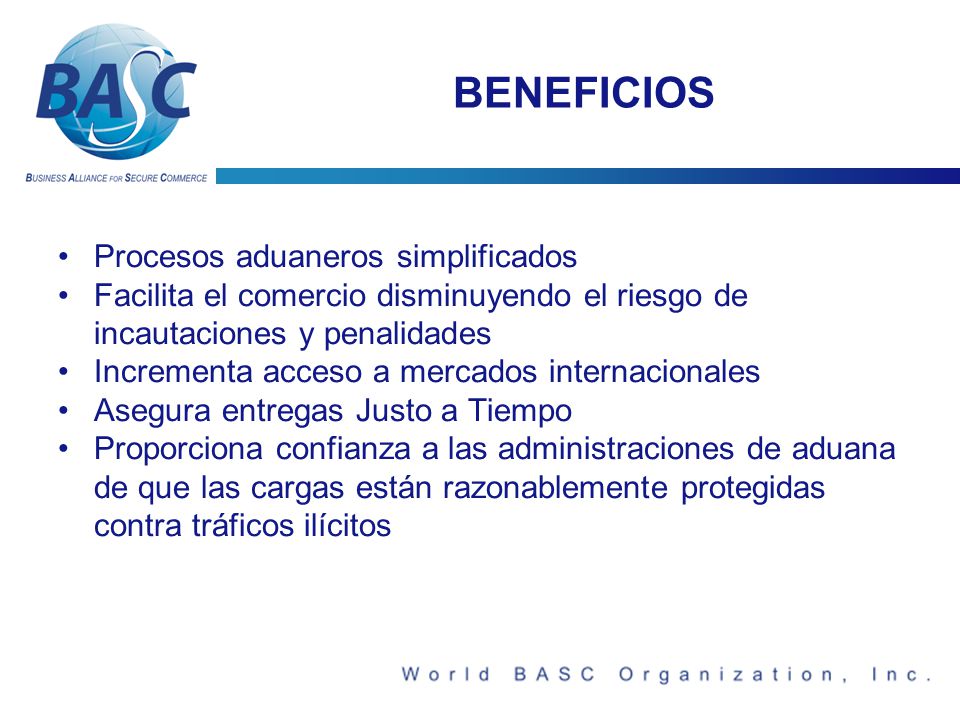 BASC
BUSINESS ALLIANCE FOR SECURE COMMERCE

BENEFICIOS

• Procesos aduaneros simplificados
• Facilita el comercio disminuyendo el riesgo de incautaciones y penalidades
• Incrementa acceso a mercados internacionales
• Asegura entregas Justo a Tiempo
• Proporciona confianza a las administraciones de aduana de que las cargas están razonablemente protegidas contra tráficos ilícitos

World BASC Organization, Inc.